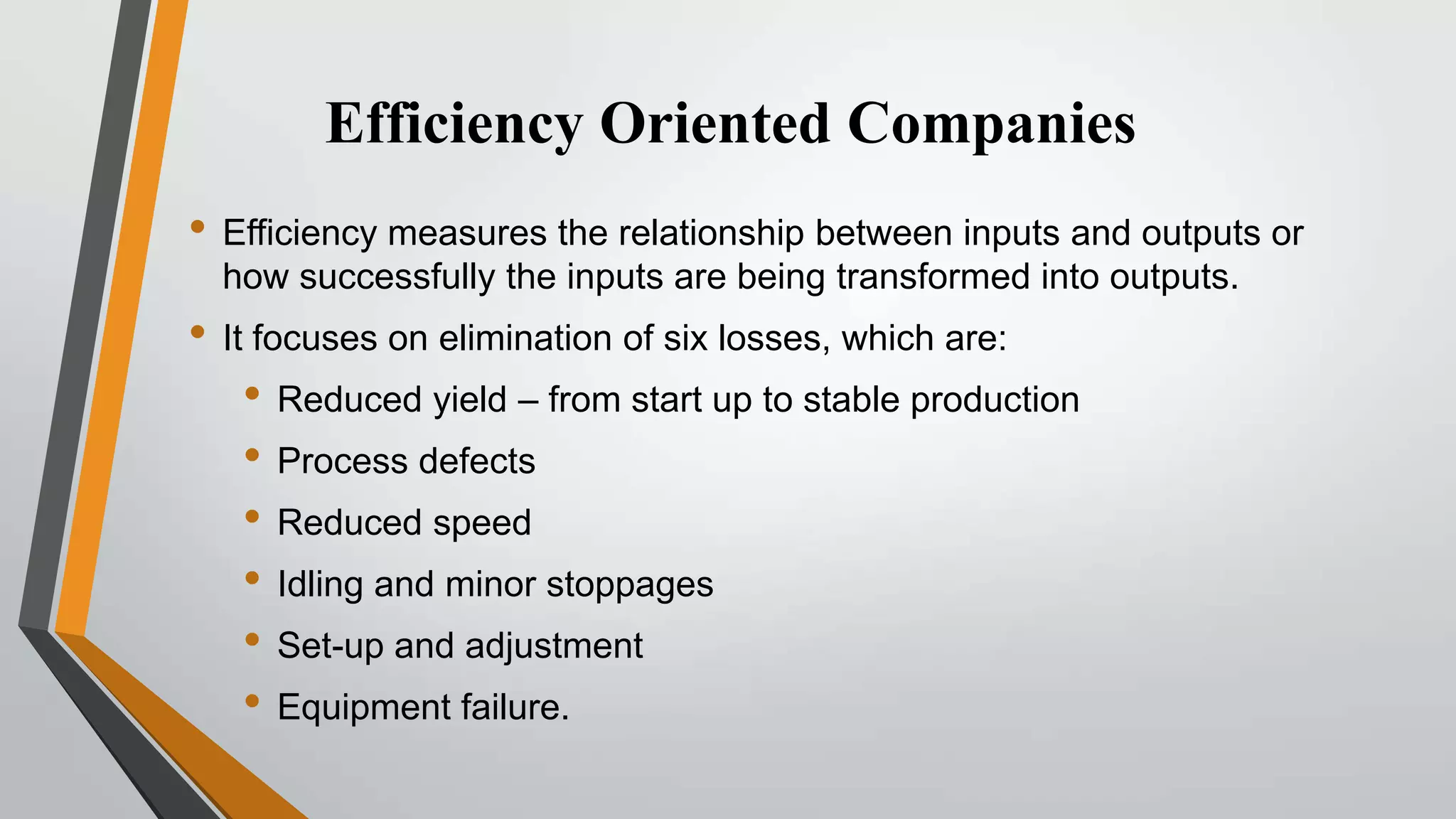 Efficiency Oriented Companies

• Efficiency measures the relationship between inputs and outputs or how successfully the inputs are being transformed into outputs.
• It focuses on elimination of six losses, which are:
  • Reduced yield – from start up to stable production
  • Process defects
  • Reduced speed
  • Idling and minor stoppages
  • Set-up and adjustment
  • Equipment failure.